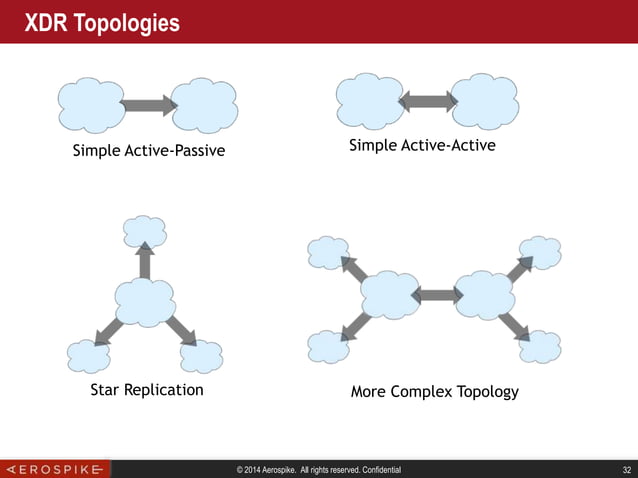 XDR Topologies

Simple Active-Passive

Simple Active-Active

Star Replication

More Complex Topology

AEROSPIKE

© 2014 Aerospike. All rights reserved. Confidential

32